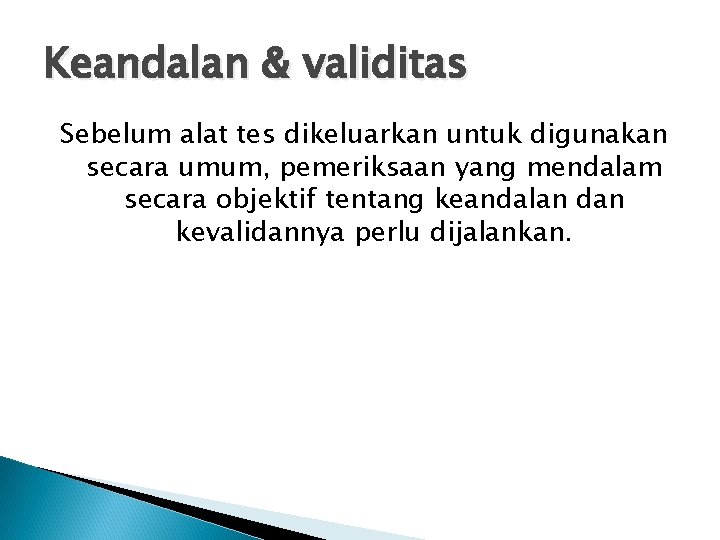 Keandalan & validitas

Sebelum alat tes dikeluarkan untuk digunakan secara umum, pemeriksaan yang mendalam secara objektif tentang keandalan dan kevalidannya perlu dijalankan.